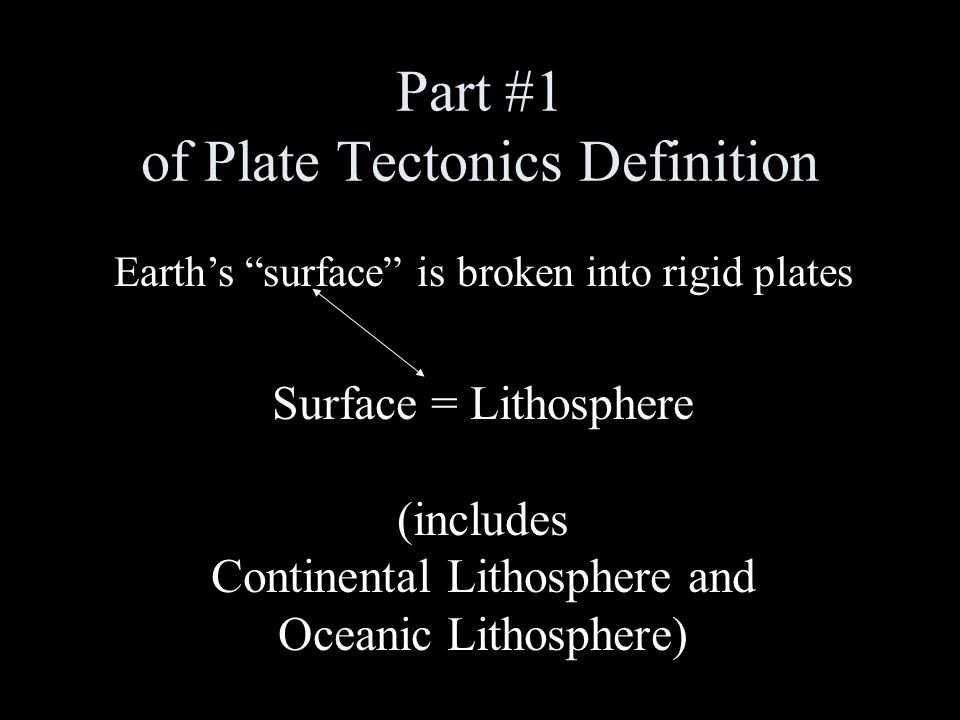 Part #1
of Plate Tectonics Definition

Earth’s “surface” is broken into rigid plates

Surface = Lithosphere

(includes
Continental Lithosphere and
Oceanic Lithosphere)